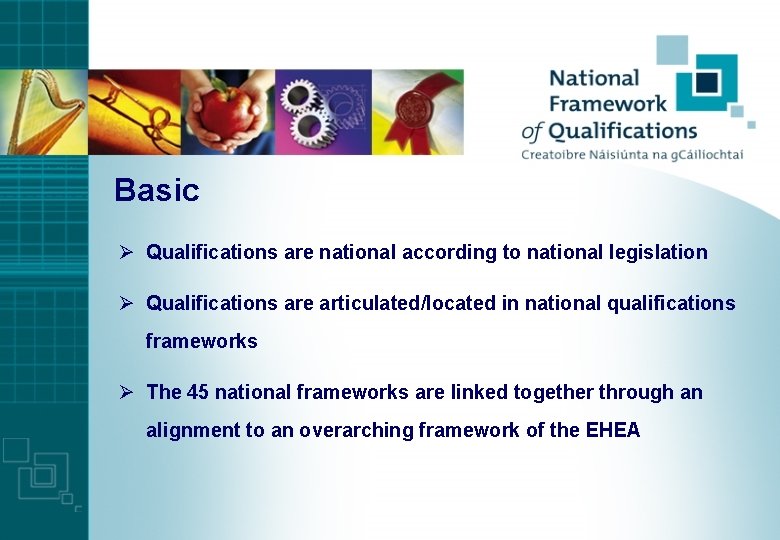 National Framework of Qualifications
Creatoibre Náisiúnta na gCáilíochtaí

Basic

➢ Qualifications are national according to national legislation

➢ Qualifications are articulated/located in national qualifications frameworks

➢ The 45 national frameworks are linked together through an alignment to an overarching framework of the EHEA